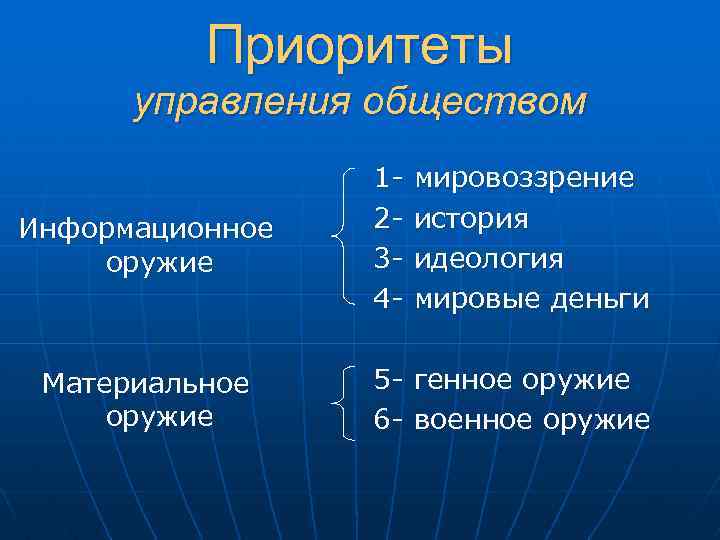 Приоритеты
управления обществом

Информационное оружие

1- мировоззрение
2- история
3- идеология
4- мировые деньги

Материальное оружие

5- генное оружие
6- военное оружие